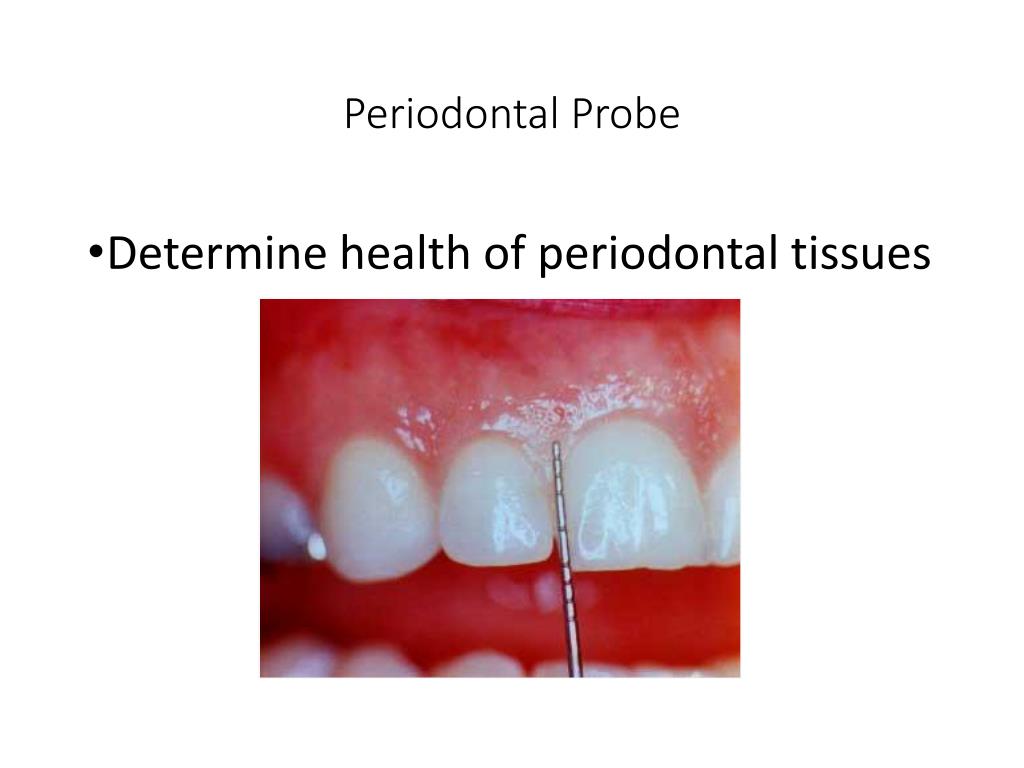 Periodontal Probe

•Determine health of periodontal tissues